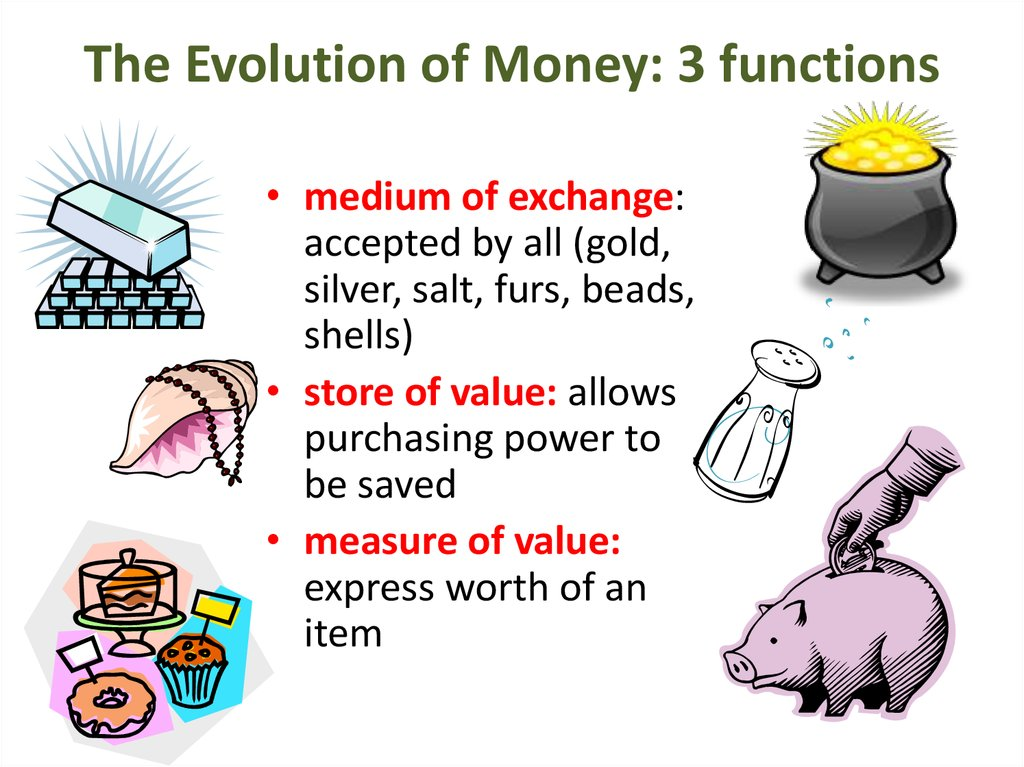 The Evolution of Money: 3 functions

• medium of exchange: accepted by all (gold, silver, salt, furs, beads, shells)
• store of value: allows purchasing power to be saved
• measure of value: express worth of an item